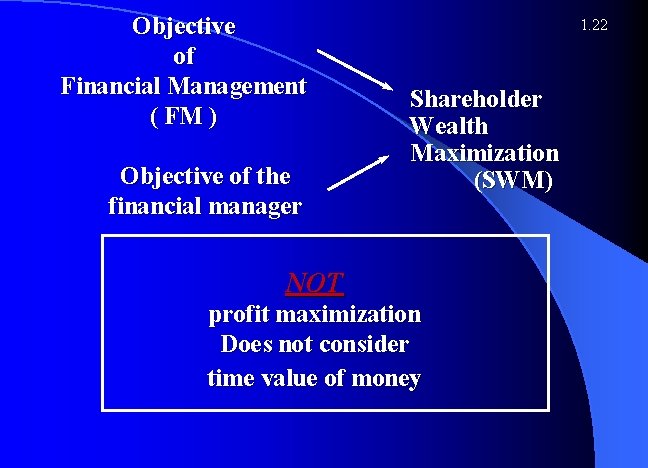 1.22

Objective of Financial Management ( FM )

Objective of the financial manager

Shareholder Wealth Maximization (SWM)

NOT
profit maximization
Does not consider time value of money